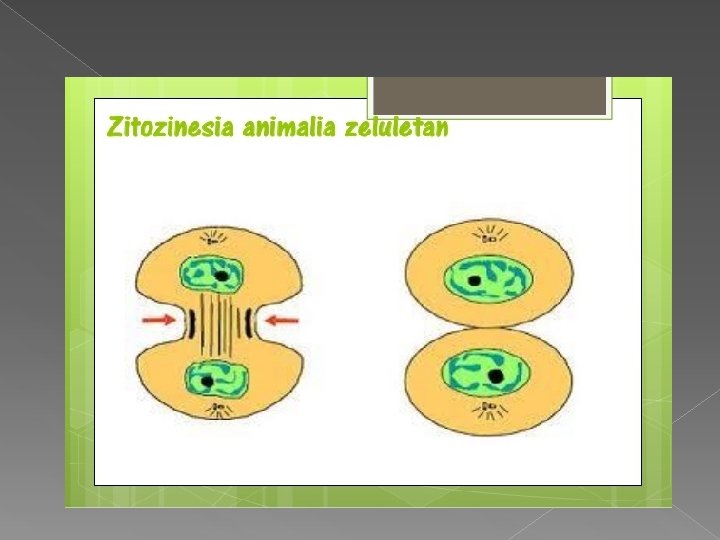 Zitozinesia animalia zeluletan